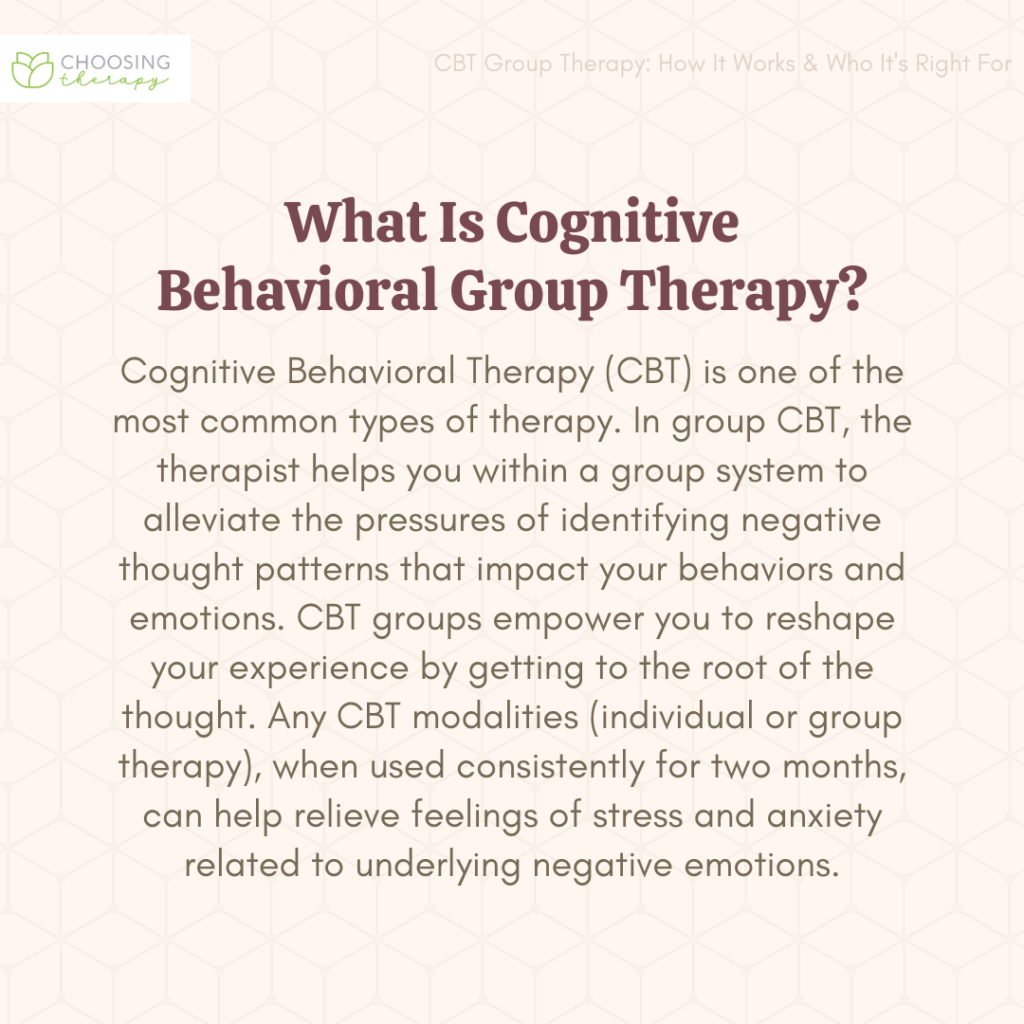 CHOOSING therapy

CBT Group Therapy: How It Works & Who It's Right For

What Is Cognitive Behavioral Group Therapy?

Cognitive Behavioral Therapy (CBT) is one of the most common types of therapy. In group CBT, the therapist helps you within a group system to alleviate the pressures of identifying negative thought patterns that impact your behaviors and emotions. CBT groups empower you to reshape your experience by getting to the root of the thought. Any CBT modalities (individual or group therapy), when used consistently for two months, can help relieve feelings of stress and anxiety related to underlying negative emotions.